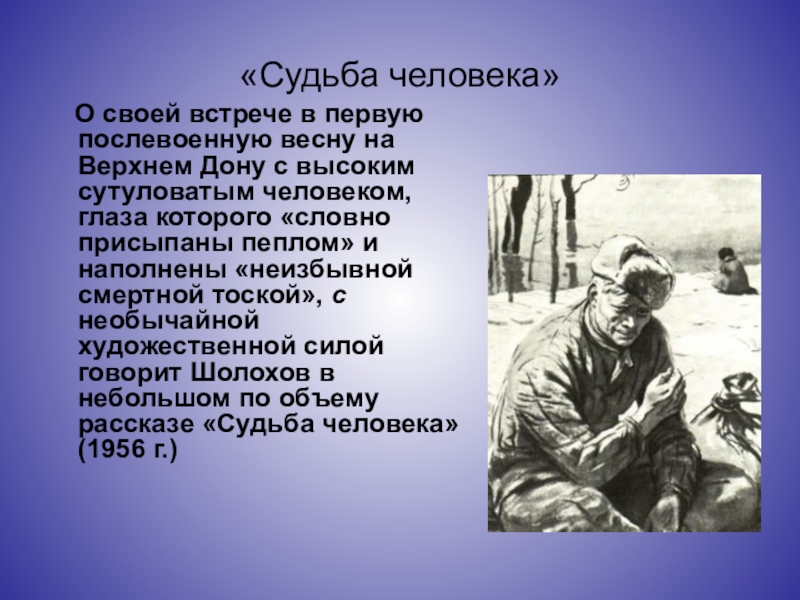 «Судьба человека»

О своей встрече в первую послевоенную весну на Верхнем Дону с высоким сутуловатым человеком, глаза которого «словно присыпаны пеплом» и наполнены «неизбывной смертной тоской», с необычайной художественной силой говорит Шолохов в небольшом по объему рассказе «Судьба человека» (1956 г.)